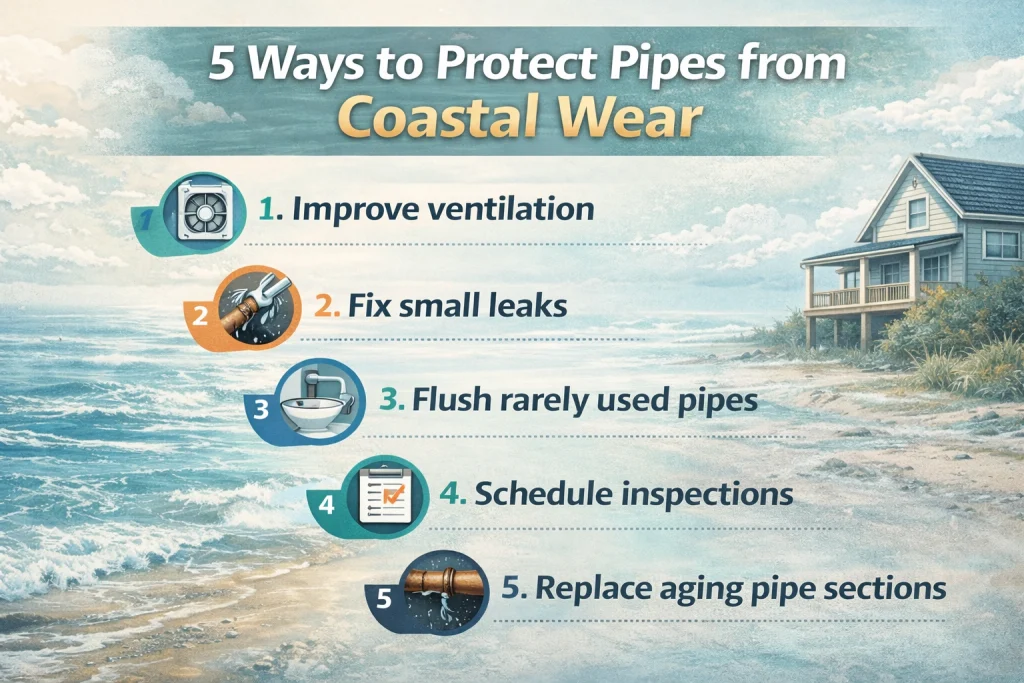 5 Ways to Protect Pipes from Coastal Wear

1 1. Improve ventilation

2 2. Fix small leaks

3 3. Flush rarely used pipes

4 4. Schedule inspections

5 5. Replace aging pipe sections